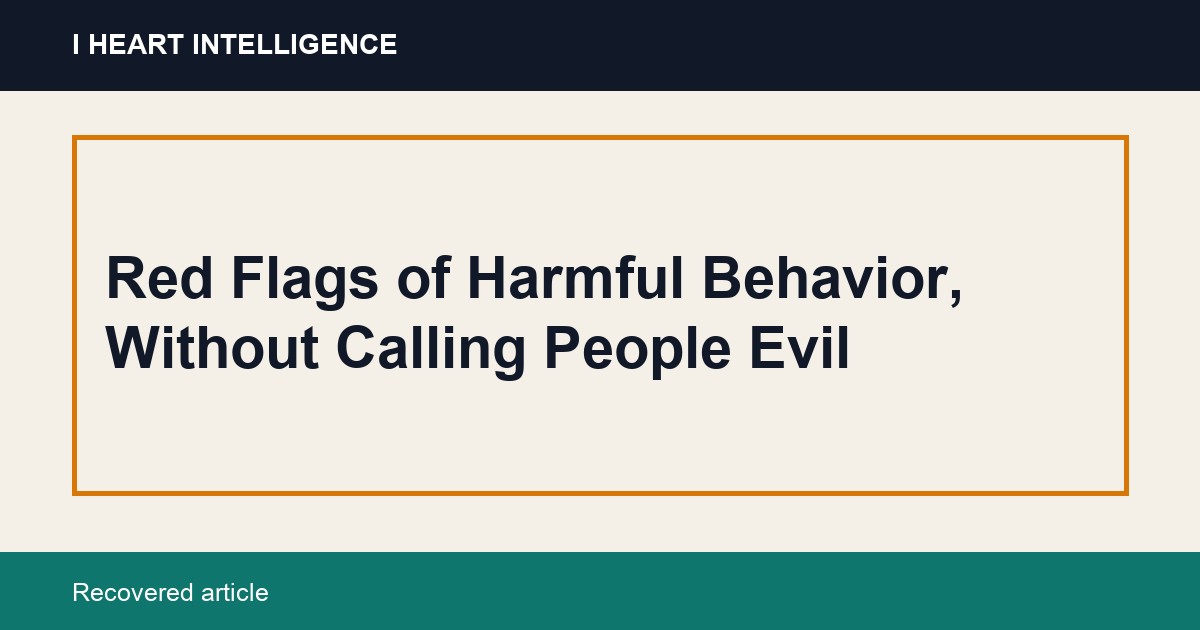 I HEART INTELLIGENCE

Red Flags of Harmful Behavior, Without Calling People Evil

Recovered article